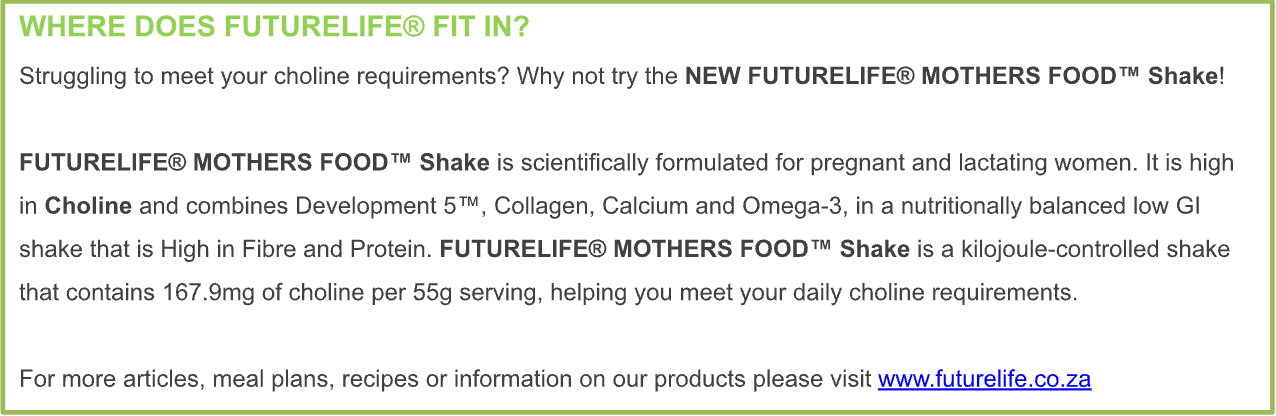 WHERE DOES FUTURELIFE® FIT IN?

Struggling to meet your choline requirements? Why not try the NEW FUTURELIFE® MOTHERS FOOD™ Shake!

FUTURELIFE® MOTHERS FOOD™ Shake is scientifically formulated for pregnant and lactating women. It is high in Choline and combines Development 5™, Collagen, Calcium and Omega-3, in a nutritionally balanced low GI shake that is High in Fibre and Protein. FUTURELIFE® MOTHERS FOOD™ Shake is a kilojoule-controlled shake that contains 167.9mg of choline per 55g serving, helping you meet your daily choline requirements.

For more articles, meal plans, recipes or information on our products please visit www.futurelife.co.za